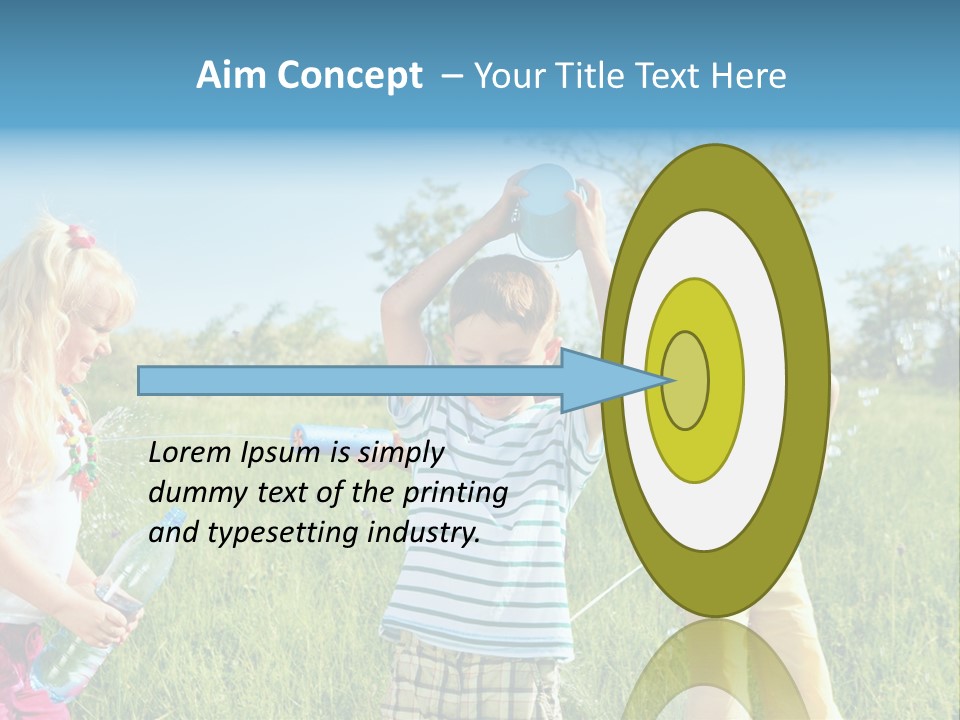 Aim Concept – Your Title Text Here

Lorem Ipsum is simply dummy text of the printing and typesetting industry.